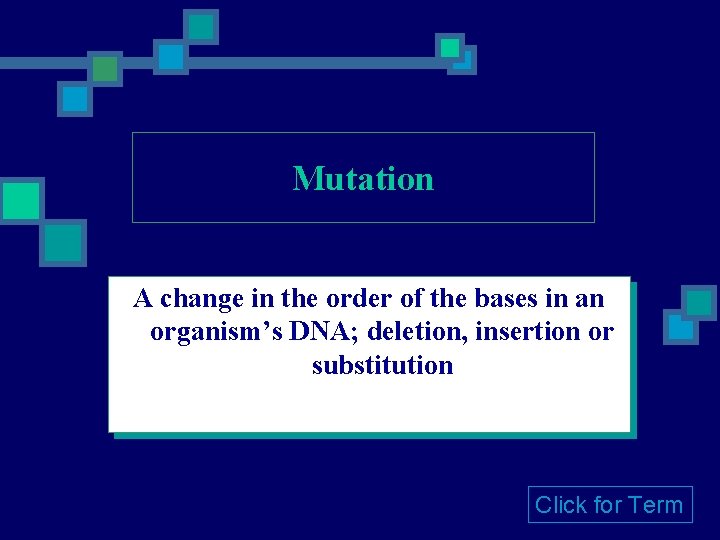 Mutation

A change in the order of the bases in an organism’s DNA; deletion, insertion or substitution

Click for Term